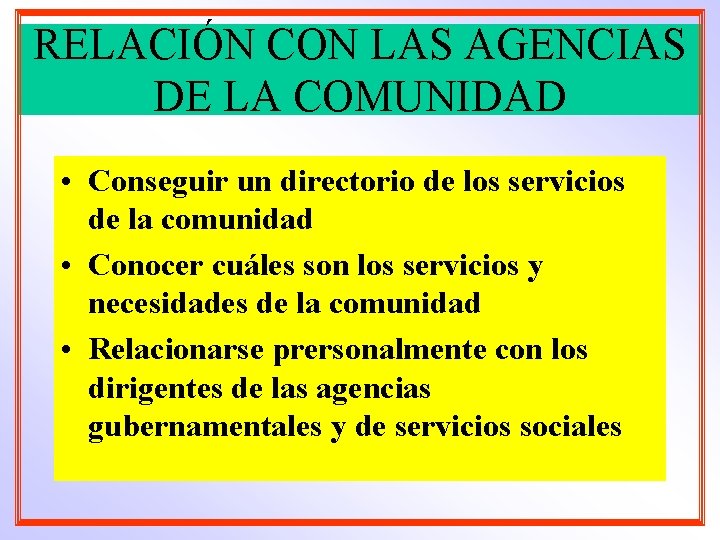 RELACIÓN CON LAS AGENCIAS DE LA COMUNIDAD

• Conseguir un directorio de los servicios de la comunidad
• Conocer cuáles son los servicios y necesidades de la comunidad
• Relacionarse prersonalmente con los dirigentes de las agencias gubernamentales y de servicios sociales